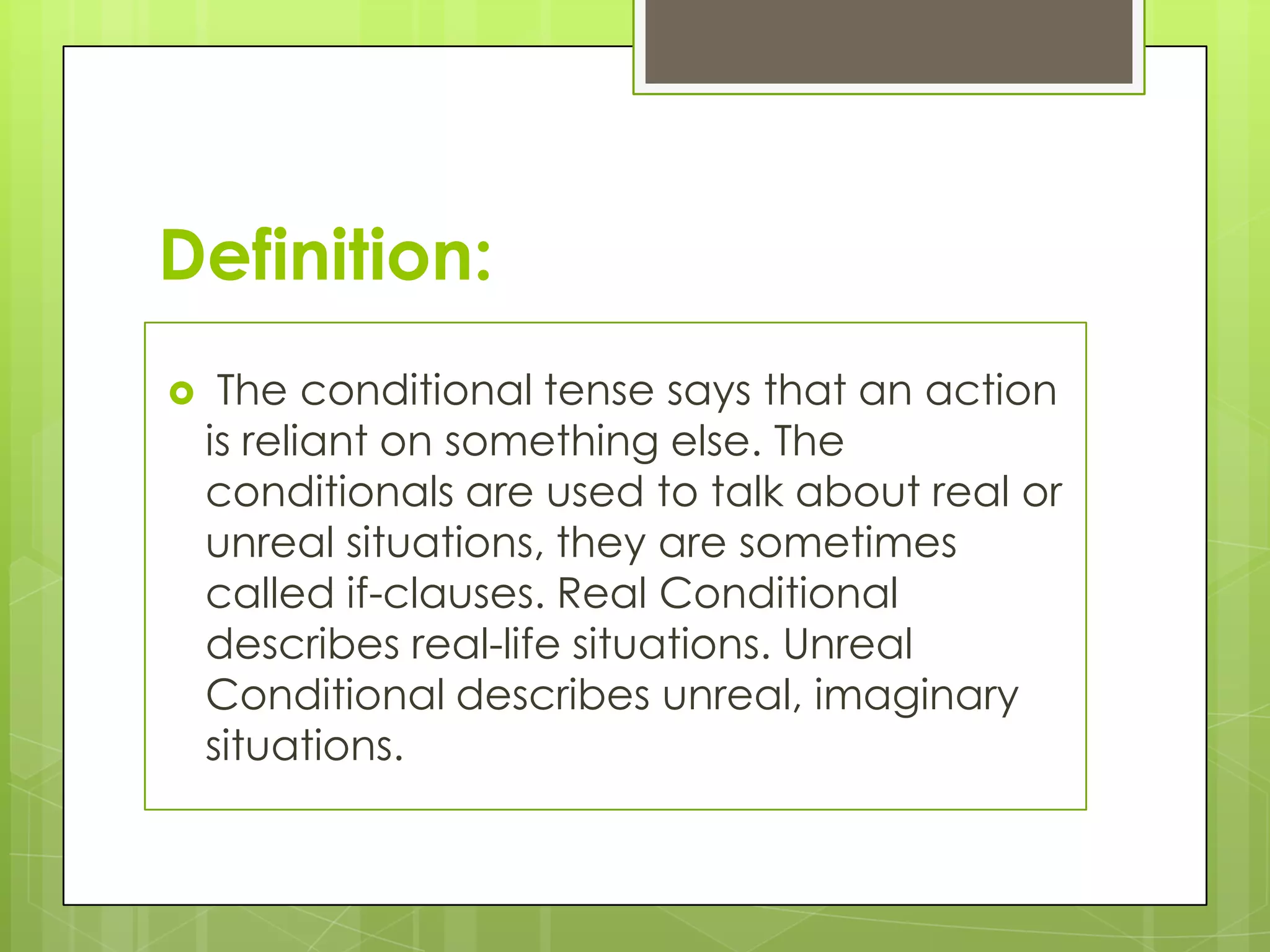 Definition:

The conditional tense says that an action is reliant on something else. The conditionals are used to talk about real or unreal situations, they are sometimes called if-clauses. Real Conditional describes real-life situations. Unreal Conditional describes unreal, imaginary situations.